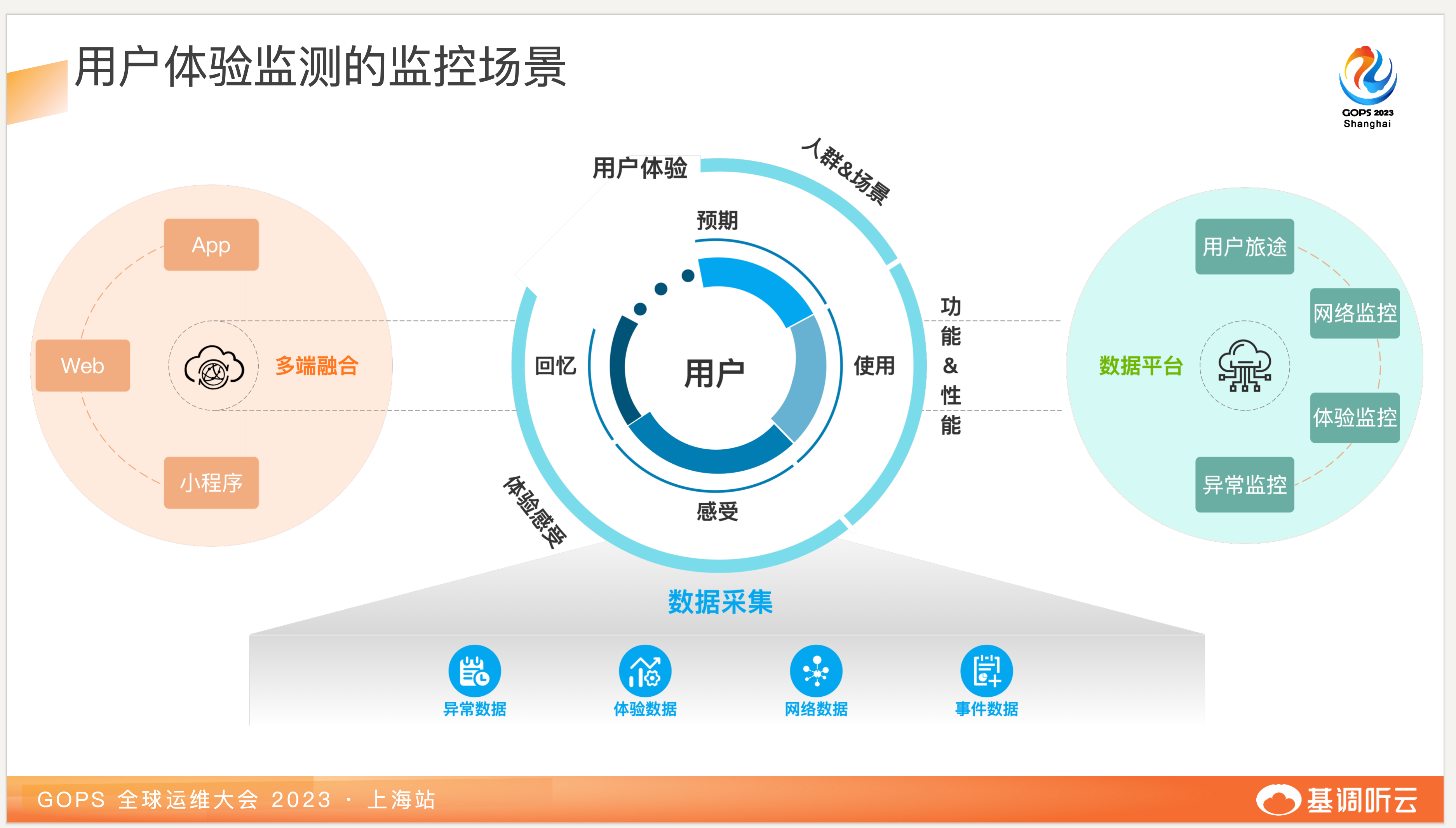 用户体验监测的监控场景

GOPS 2023
Shanghai

App

Web

多端融合

小程序

用户体验

人群&场景

预期

回忆

用户

使用

功能&性能

感受

体验感受

用户旅途

网络监控

数据平台

体验监控

异常监控

数据采集

异常数据

体验数据

网络数据

事件数据

GOPS 全球运维大会 2023 · 上海站

基调听云